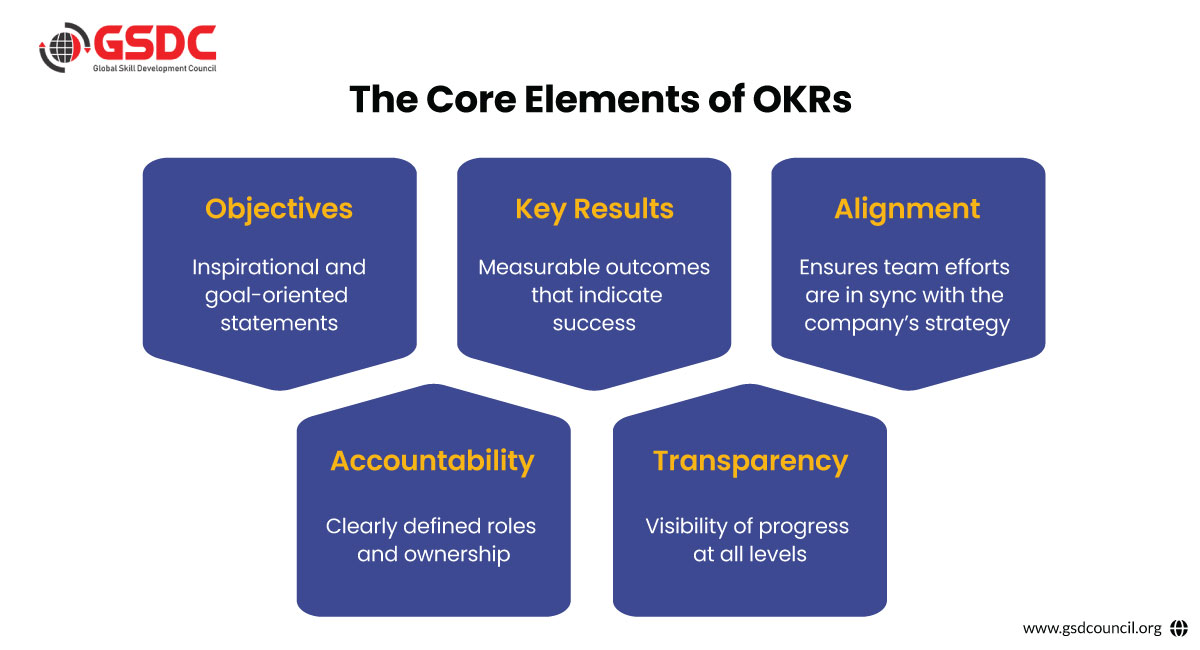 GSDC
Global Skill Development Council

The Core Elements of OKRs

Objectives

Inspirational and goal-oriented statements

Key Results

Measurable outcomes that indicate success

Alignment

Ensures team efforts are in sync with the company's strategy

Accountability

Clearly defined roles and ownership

Transparency

Visibility of progress at all levels

www.gsdcouncil.org